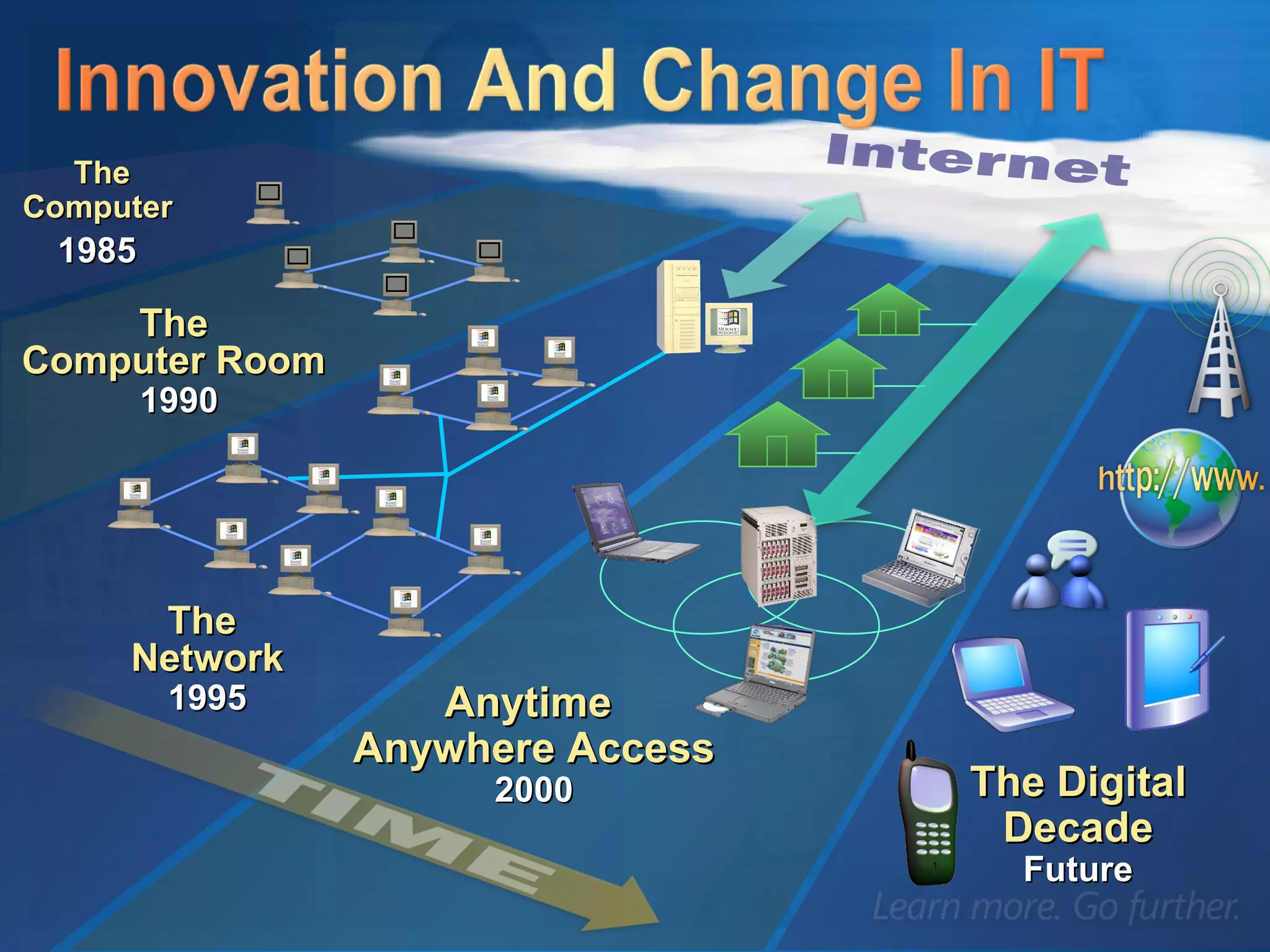 Innovation And Change In IT

Internet

The Computer
1985

The Computer Room
1990

The Network
1995

Anytime Anywhere Access
2000

http://www.

The Digital Decade
Future

TIME

Learn more. Go further.